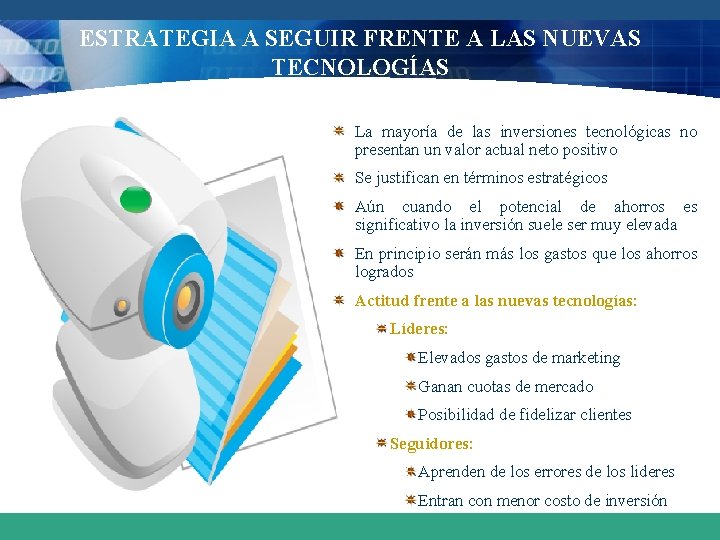 ESTRATEGIA A SEGUIR FRENTE A LAS NUEVAS TECNOLOGÍAS

La mayoría de las inversiones tecnológicas no presentan un valor actual neto positivo

Se justifican en términos estratégicos

Aún cuando el potencial de ahorros es significativo la inversión suele ser muy elevada

En principio serán más los gastos que los ahorros logrados

Actitud frente a las nuevas tecnologías:

Líderes:

Elevados gastos de marketing

Ganan cuotas de mercado

Posibilidad de fidelizar clientes

Seguidores:

Aprenden de los errores de los lideres

Entran con menor costo de inversión